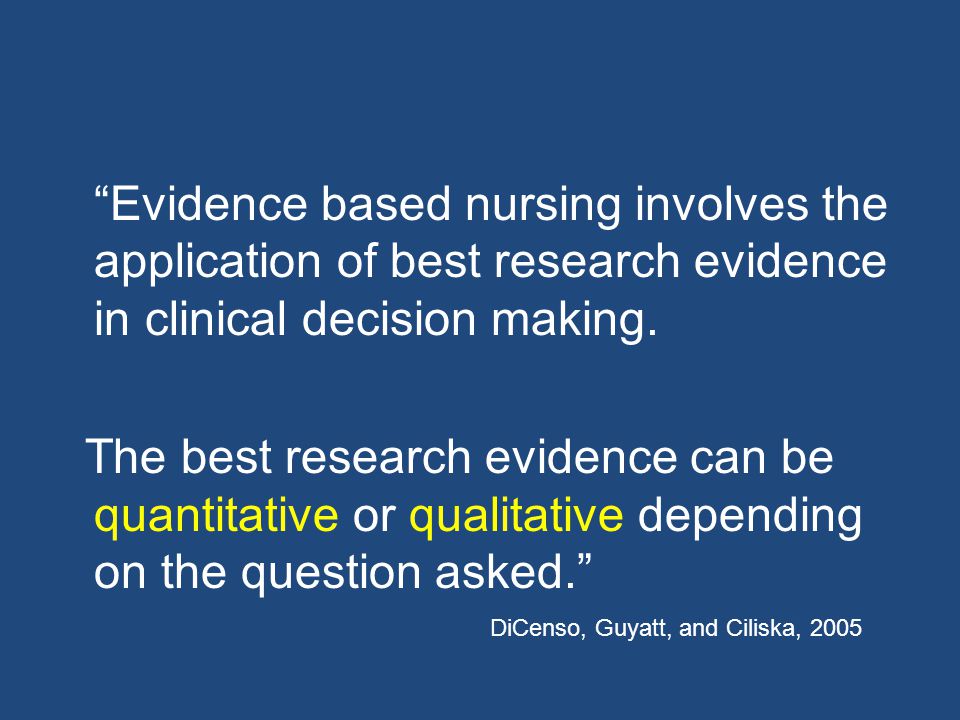 “Evidence based nursing involves the application of best research evidence in clinical decision making.

The best research evidence can be quantitative or qualitative depending on the question asked.”

DiCenso, Guyatt, and Ciliska, 2005